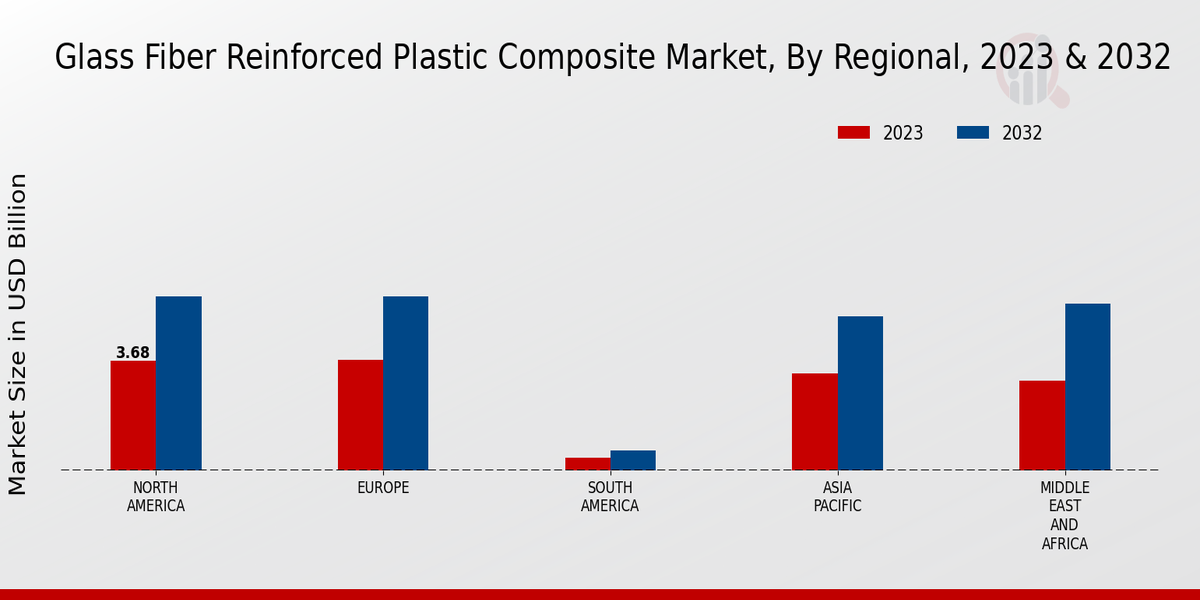 Glass Fiber Reinforced Plastic Composite Market, By Regional, 2023 & 2032

2023
2032

Market Size in USD Billion

3.68

NORTH AMERICA
EUROPE
SOUTH AMERICA
ASIA PACIFIC
MIDDLE EAST AND AFRICA